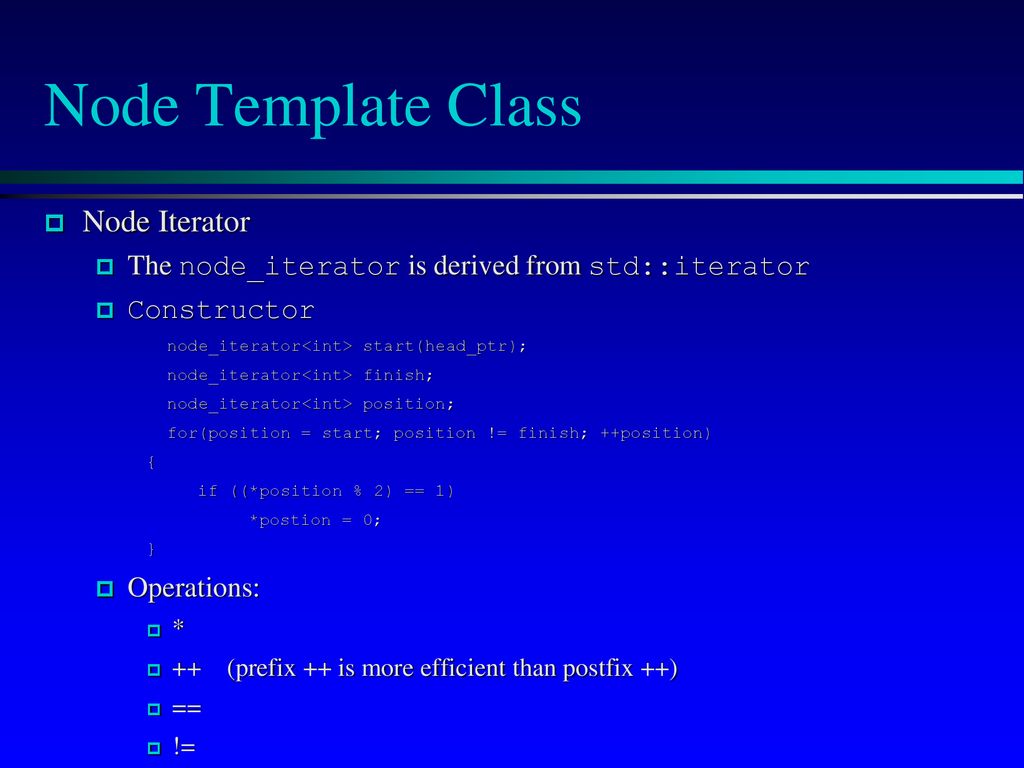 Node Template Class

Node Iterator

The node_iterator is derived from std::iterator

Constructor

node_iterator<int> start(head_ptr);
node_iterator<int> finish;
node_iterator<int> position;
for(position = start; position != finish; ++position)
{
if ((*position % 2) == 1)
*postion = 0;
}

Operations:

*

++ (prefix ++ is more efficient than postfix ++)

==

!=